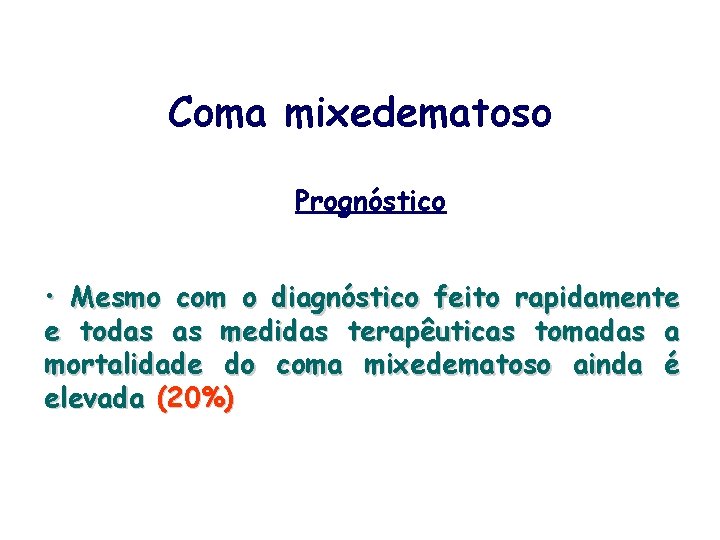 Coma mixedematoso

Prognóstico

• Mesmo com o diagnóstico feito rapidamente e todas as medidas terapêuticas tomadas a mortalidade do coma mixedematoso ainda é elevada (20%)